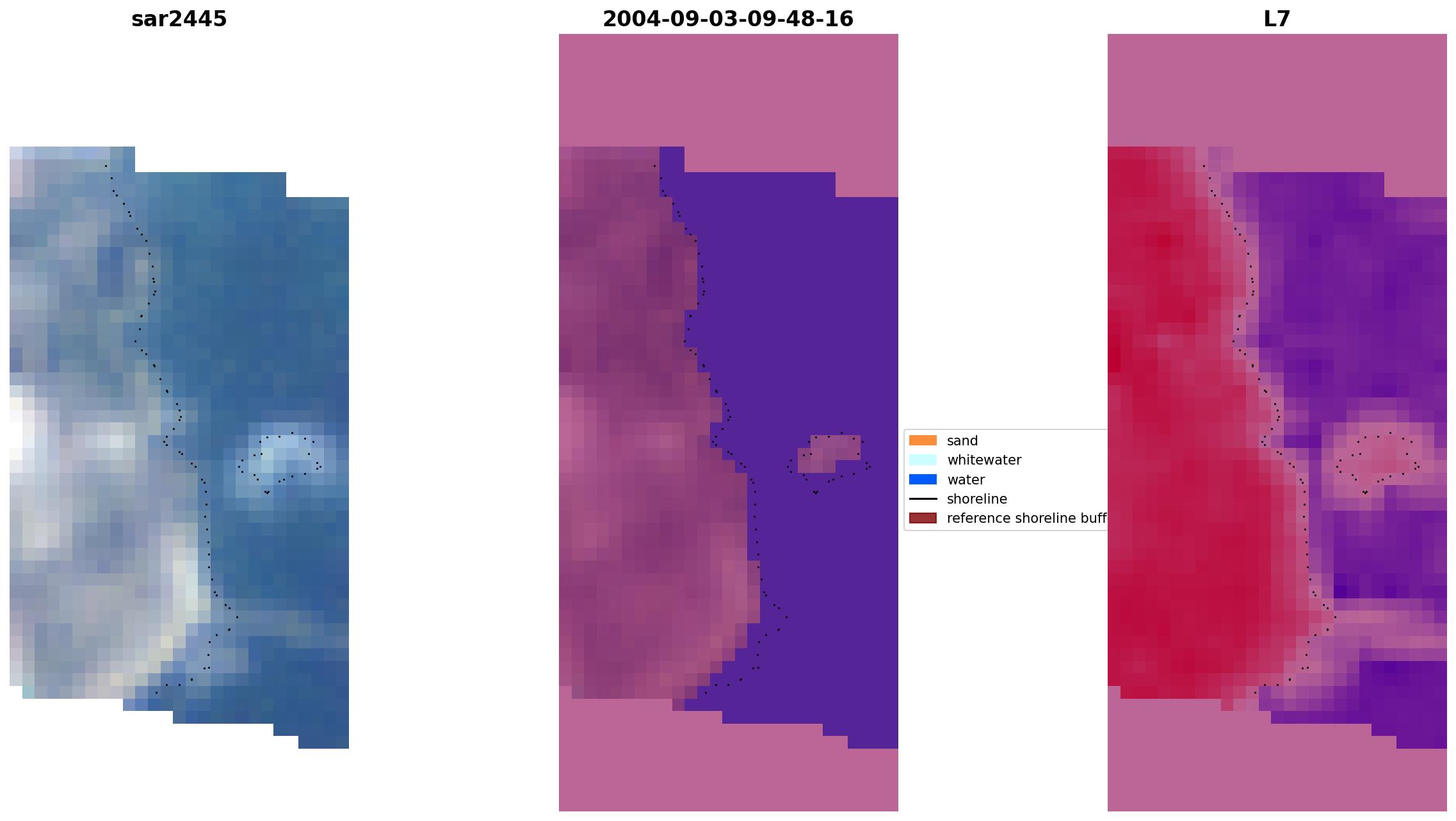 sar2445

2004-09-03-09-48-16

L7

sand
whitewater
water
shoreline
reference shoreline buff